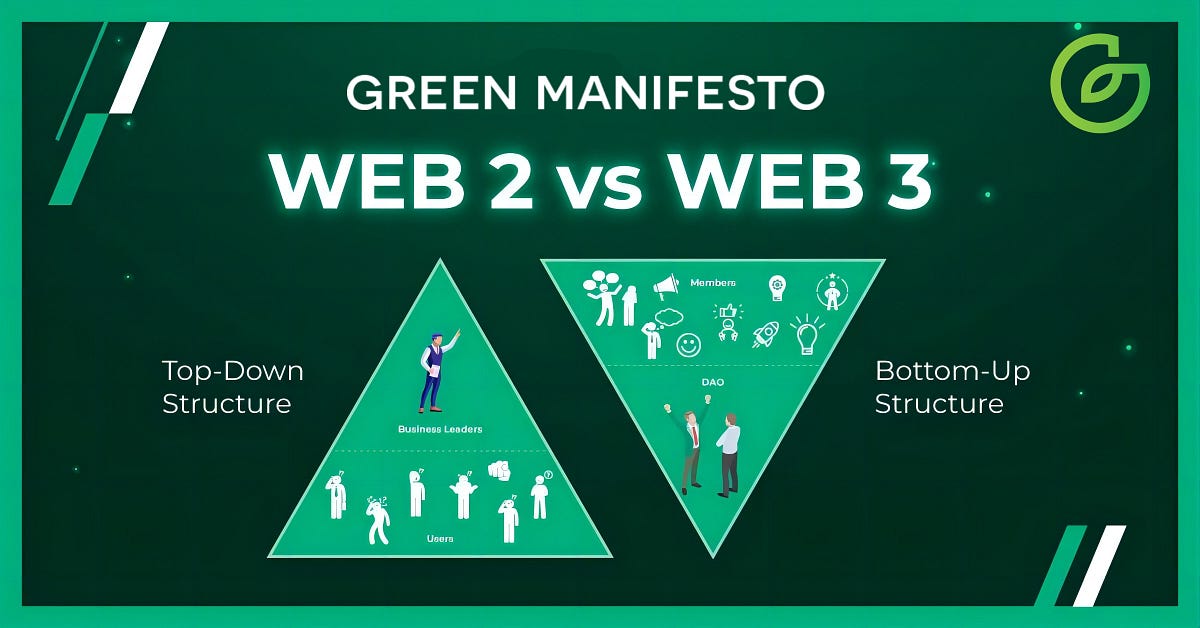 GREEN MANIFESTO

WEB 2 vs WEB 3

Top-Down Structure

Business Leaders

Users

Members

DAO

Bottom-Up Structure